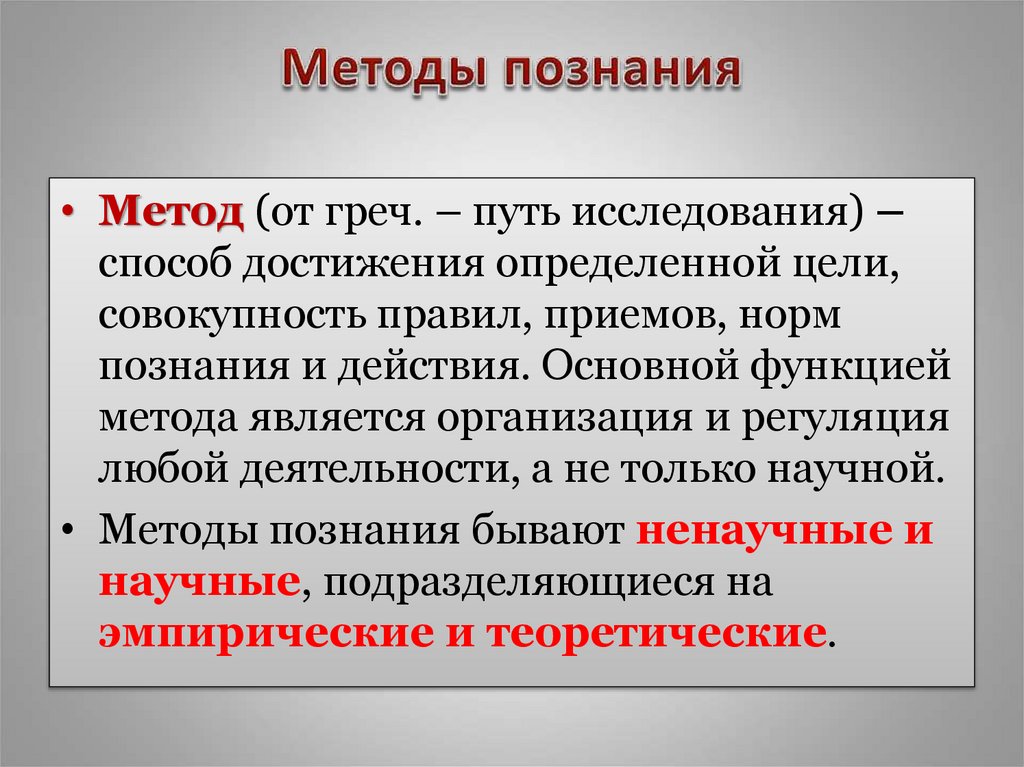 Методы познания

• Метод (от греч. – путь исследования) – способ достижения определенной цели, совокупность правил, приемов, норм познания и действия. Основной функцией метода является организация и регуляция любой деятельности, а не только научной.

• Методы познания бывают ненаучные и научные, подразделяющиеся на эмпирические и теоретические.